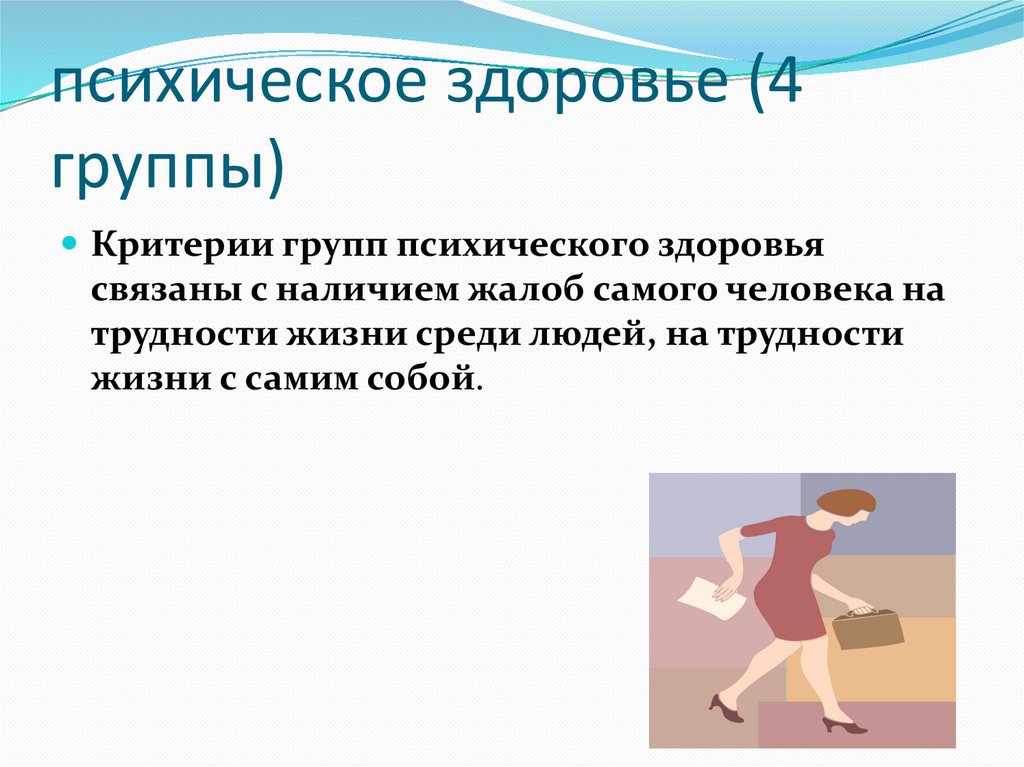 психическое здоровье (4 группы)

Критерии групп психического здоровья связаны с наличием жалоб самого человека на трудности жизни среди людей, на трудности жизни с самим собой.